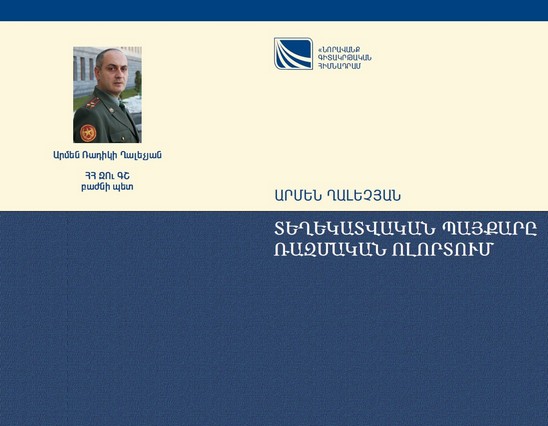 Արմեն Ռադիկի Ղալեչյան

ՀՀ ԶՈւ ԳՇ
բաժնի պետ

«ՆՈՐԱՎԱՆՔ
ԳԻՏԱԿՐԹԱԿԱՆ
ՀԻՄՆԱԴՐԱՄ

ԱՐՄԵՆ ՂԱԼԵՉՅԱՆ

ՏԵՂԵԿԱՏՎԱԿԱՆ ՊԱՅՔԱՐԸ ՌԱԶՄԱԿԱՆ ՈԼՈՐՏՈՒՄ